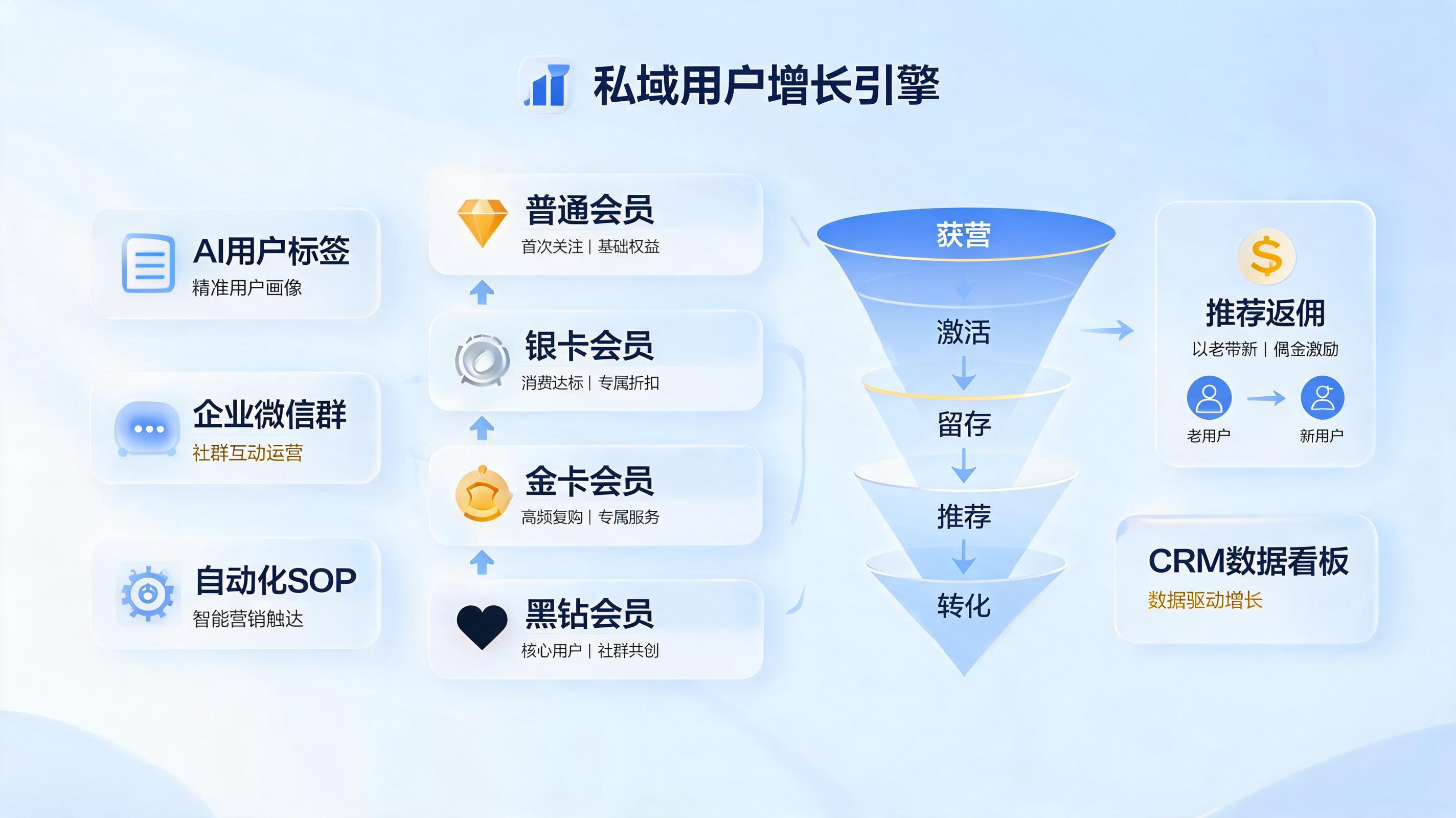 私域用户增长引擎

AI用户标签
精准用户画像

企业微信群
社群互动运营

自动化SOP
智能营销触达

普通会员
首次关注 | 基础权益

银卡会员
消费达标 | 专属折扣

金卡会员
高频复购 | 专属服务

黑钻会员
核心用户 | 社群共创

获营
激活
留存
推荐
转化

$
推荐返佣
以老带新 | 佣金激励
老用户
新用户

CRM数据看板
数据驱动增长